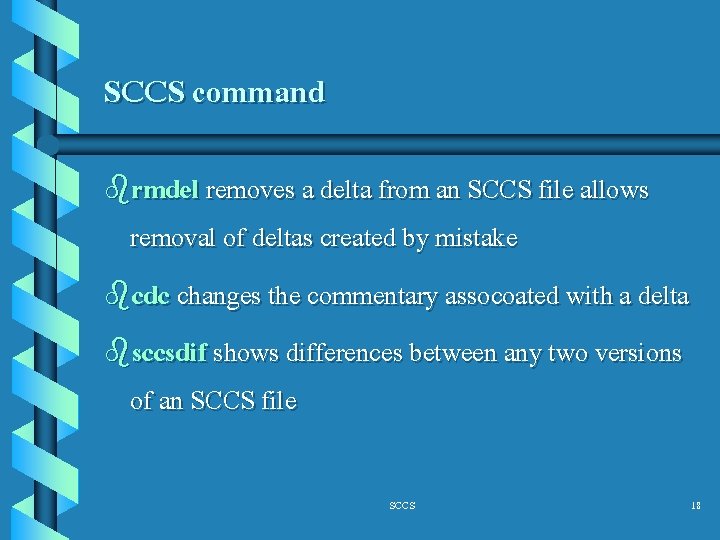 SCCS command

rmdel removes a delta from an SCCS file allows removal of deltas created by mistake

cdc changes the commentary assocoated with a delta

sccsdif shows differences between any two versions of an SCCS file

SCCS

18